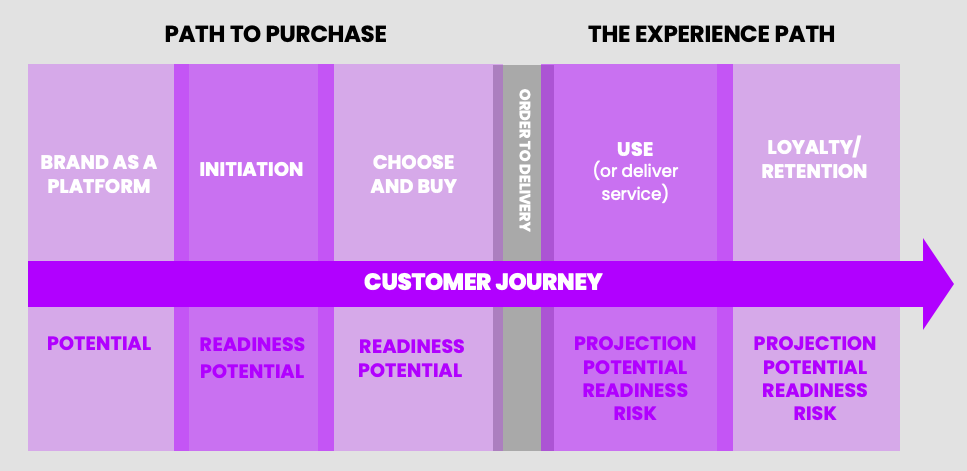 PATH TO PURCHASE

THE EXPERIENCE PATH

BRAND AS A PLATFORM

INITIATION

CHOOSE AND BUY

ORDER TO DELIVERY

USE (or deliver service)

LOYALTY/ RETENTION

CUSTOMER JOURNEY

POTENTIAL

READINESS POTENTIAL

READINESS POTENTIAL

PROJECTION POTENTIAL READINESS RISK

PROJECTION POTENTIAL READINESS RISK